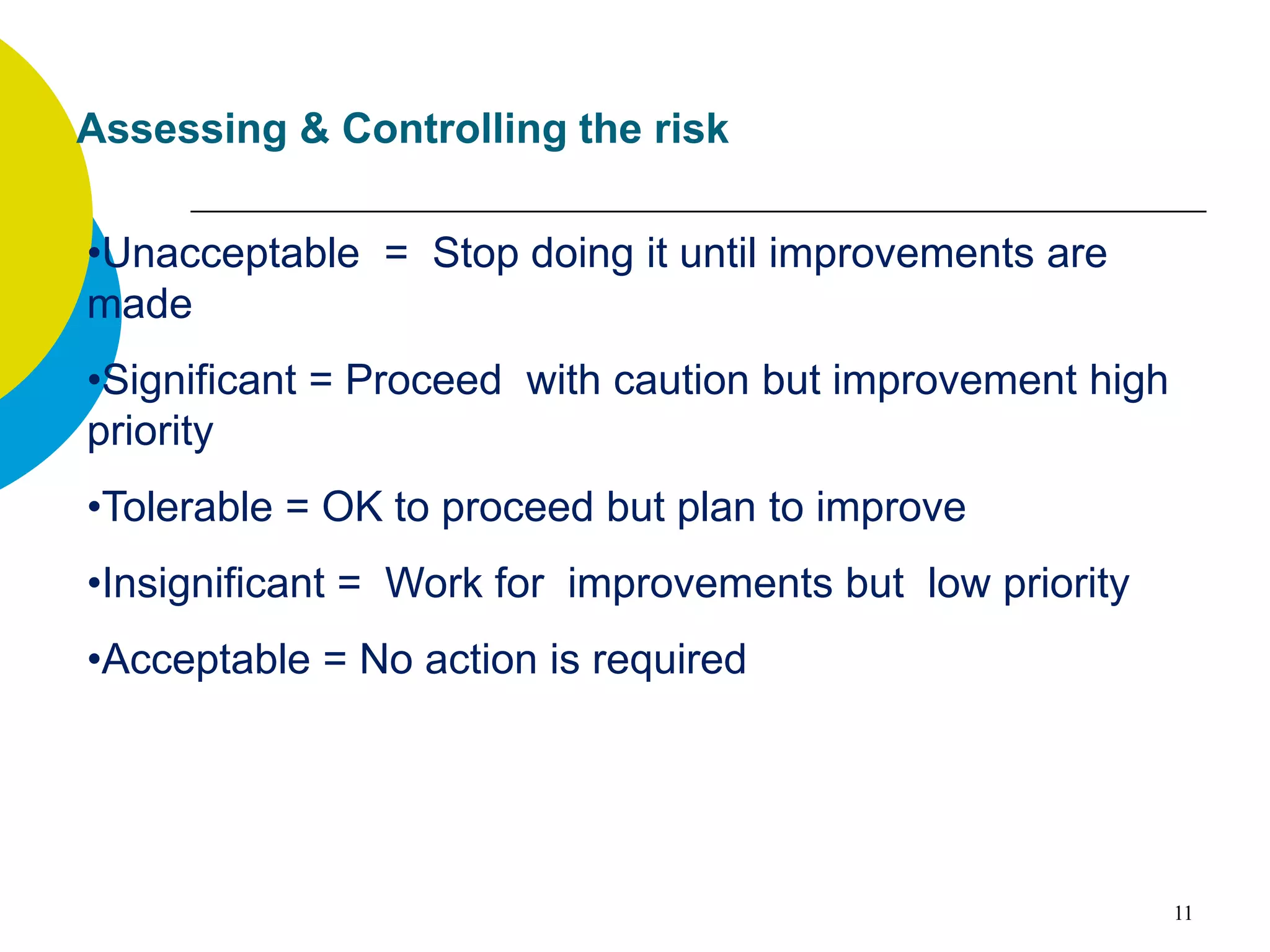 Assessing & Controlling the risk

•Unacceptable = Stop doing it until improvements are made

•Significant = Proceed with caution but improvement high priority

•Tolerable = OK to proceed but plan to improve

•Insignificant = Work for improvements but low priority

•Acceptable = No action is required

11